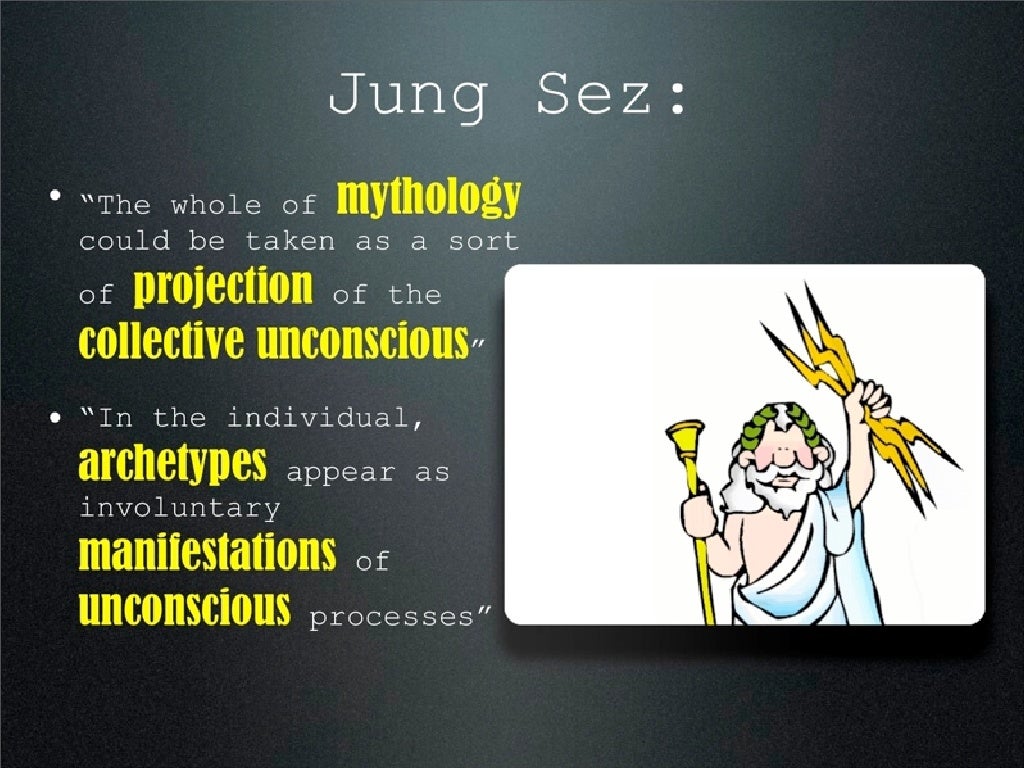 Jung Sez:

• "The whole of mythology could be taken as a sort of projection of the collective unconscious"

• "In the individual, archetypes appear as involuntary manifestations of unconscious processes"